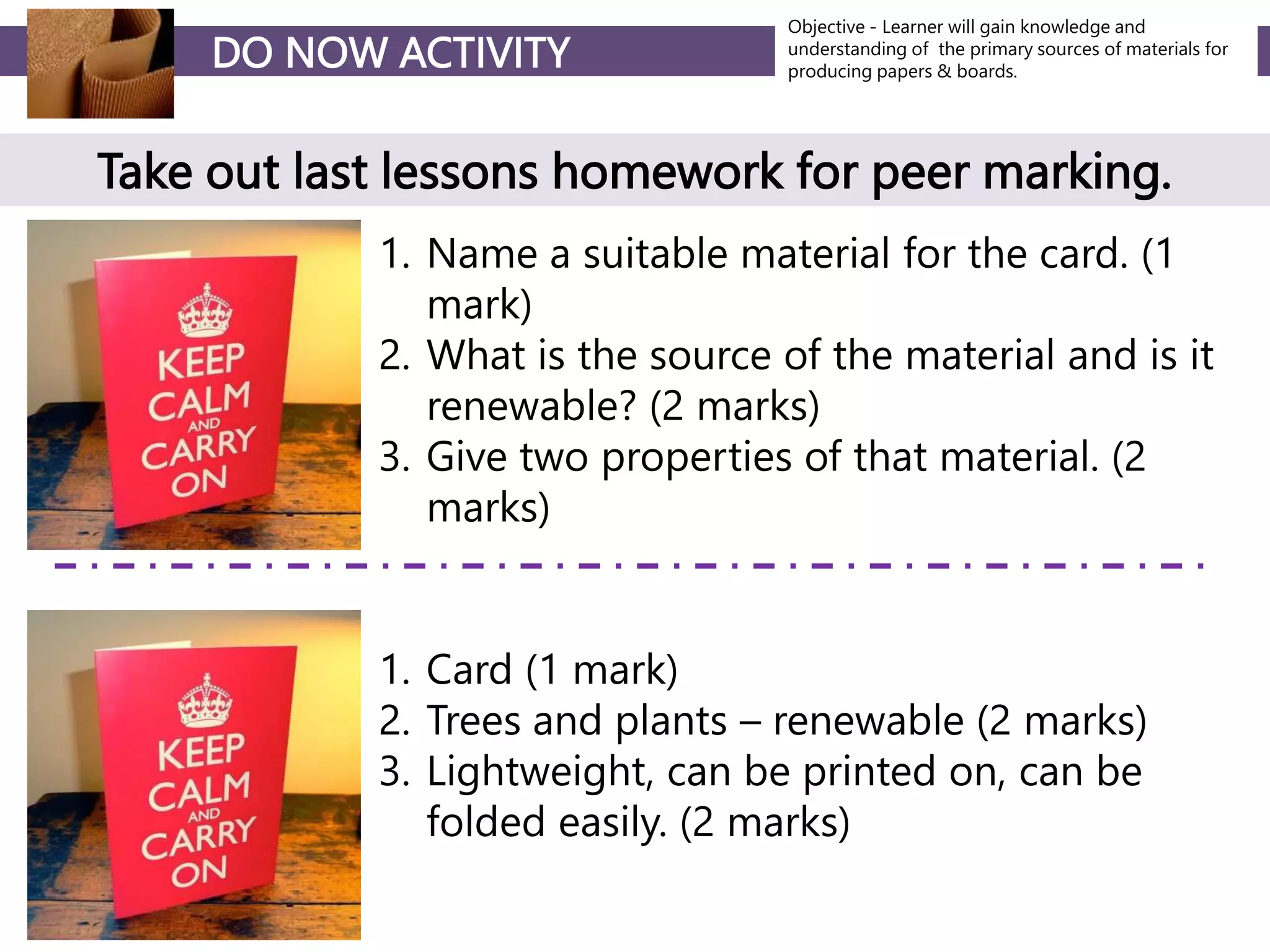 DO NOW ACTIVITY

Objective - Learner will gain knowledge and understanding of the primary sources of materials for producing papers & boards.

Take out last lessons homework for peer marking.

KEEP CALM AND CARRY ON

1. Name a suitable material for the card. (1 mark)
2. What is the source of the material and is it renewable? (2 marks)
3. Give two properties of that material. (2 marks)

KEEP CALM AND CARRY ON

1. Card (1 mark)
2. Trees and plants – renewable (2 marks)
3. Lightweight, can be printed on, can be folded easily. (2 marks)